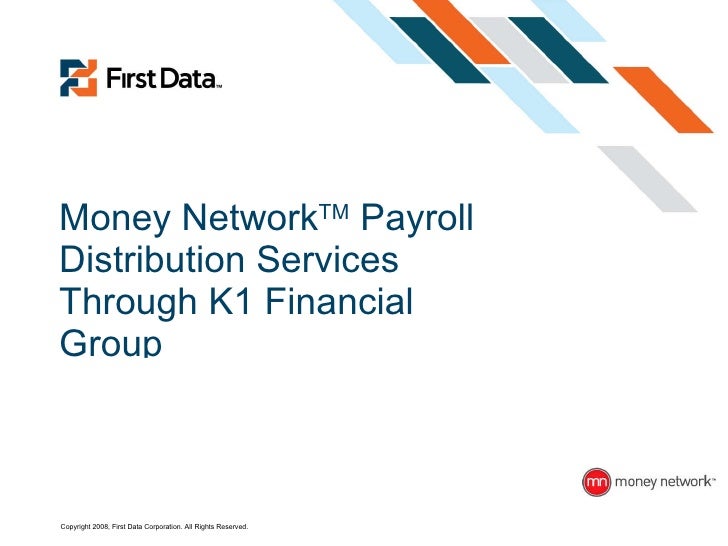 First Data™

Money Network™ Payroll Distribution Services Through K1 Financial Group

mn money network™

Copyright 2008, First Data Corporation. All Rights Reserved.